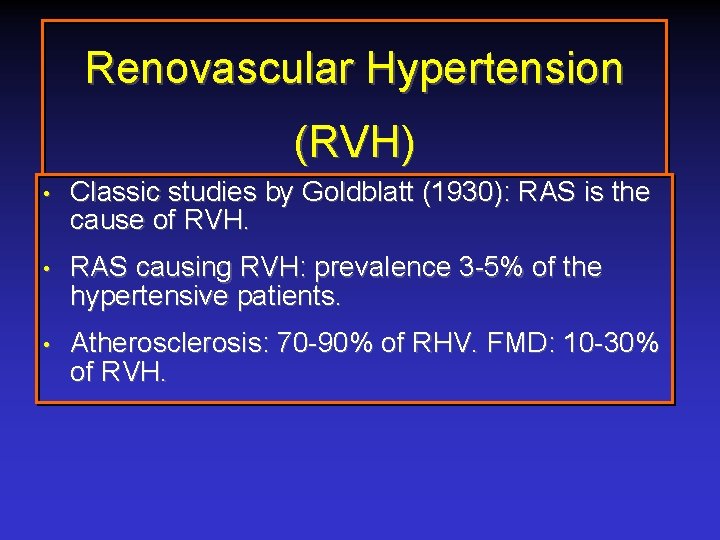 Renovascular Hypertension (RVH)

• Classic studies by Goldblatt (1930): RAS is the cause of RVH.

• RAS causing RVH: prevalence 3-5% of the hypertensive patients.

• Atherosclerosis: 70-90% of RHV. FMD: 10-30% of RVH.